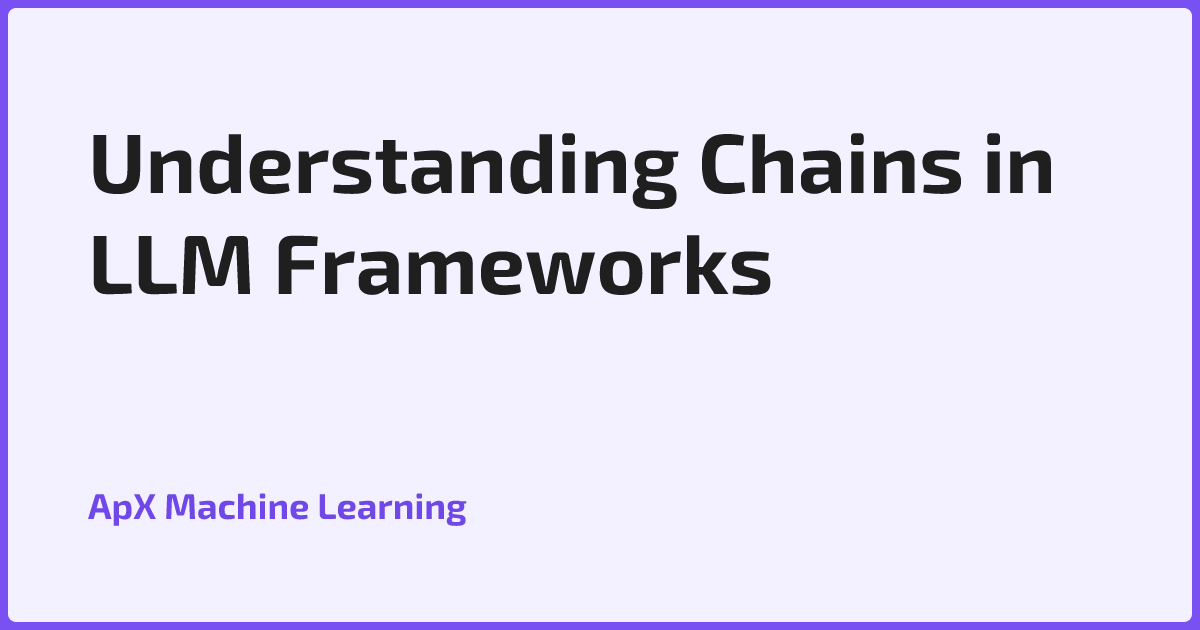 Understanding Chains in LLM Frameworks

ApX Machine Learning